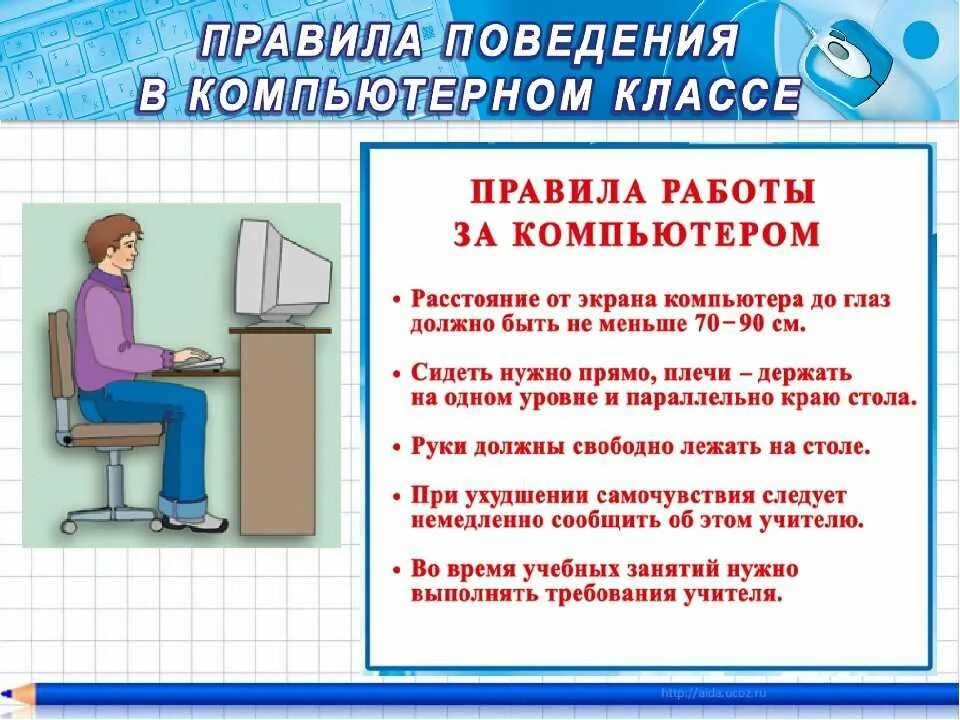 ПРАВИЛА ПОВЕДЕНИЯ В КОМПЬЮТЕРНОМ КЛАССЕ

ПРАВИЛА РАБОТЫ ЗА КОМПЬЮТЕРОМ

• Расстояние от экрана компьютера до глаз должно быть не меньше 70–90 см.

• Сидеть нужно прямо, плечи – держать на одном уровне и параллельно краю стола.

• Руки должны свободно лежать на столе.

• При ухудшении самочувствия следует немедленно сообщить об этом учителю.

• Во время учебных занятий нужно выполнять требования учителя.

http://aida.ucoz.ru